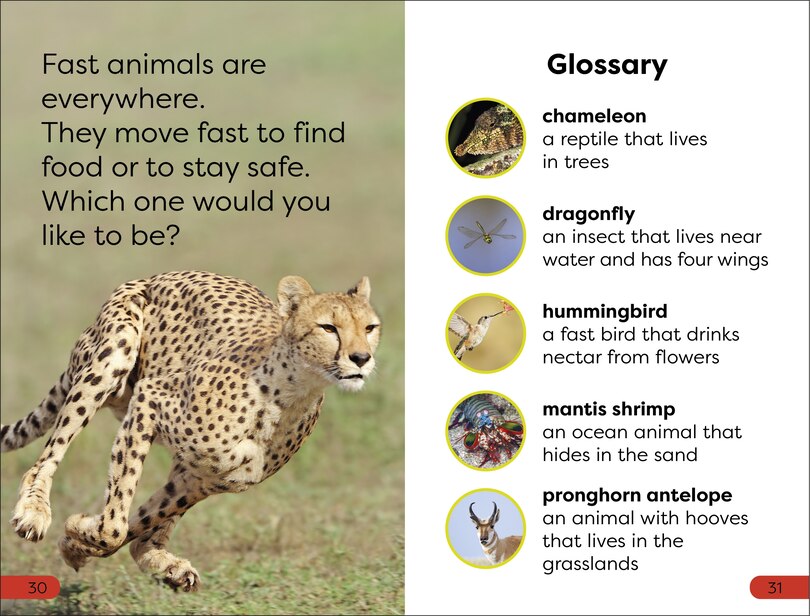 Fast animals are everywhere.
They move fast to find food or to stay safe.
Which one would you like to be?

30

Glossary

chameleon
a reptile that lives in trees

dragonfly
an insect that lives near water and has four wings

hummingbird
a fast bird that drinks nectar from flowers

mantis shrimp
an ocean animal that hides in the sand

pronghorn antelope
an animal with hooves that lives in the grasslands

31